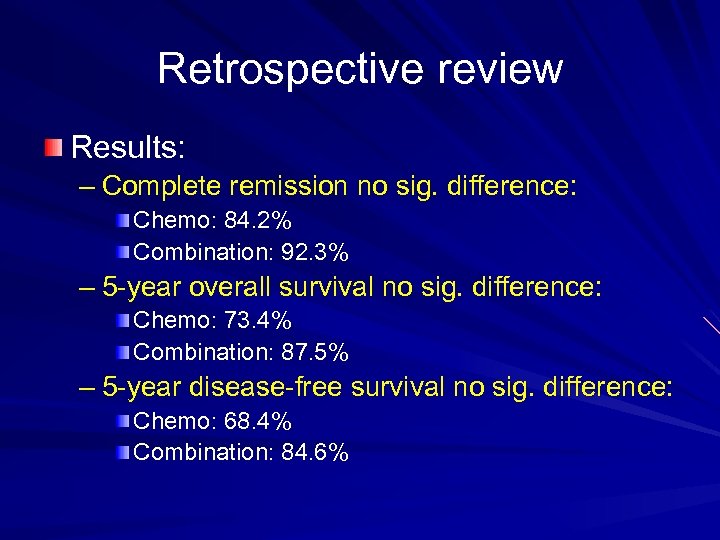 Retrospective review

Results:
– Complete remission no sig. difference:
Chemo: 84.2%
Combination: 92.3%
– 5-year overall survival no sig. difference:
Chemo: 73.4%
Combination: 87.5%
– 5-year disease-free survival no sig. difference:
Chemo: 68.4%
Combination: 84.6%